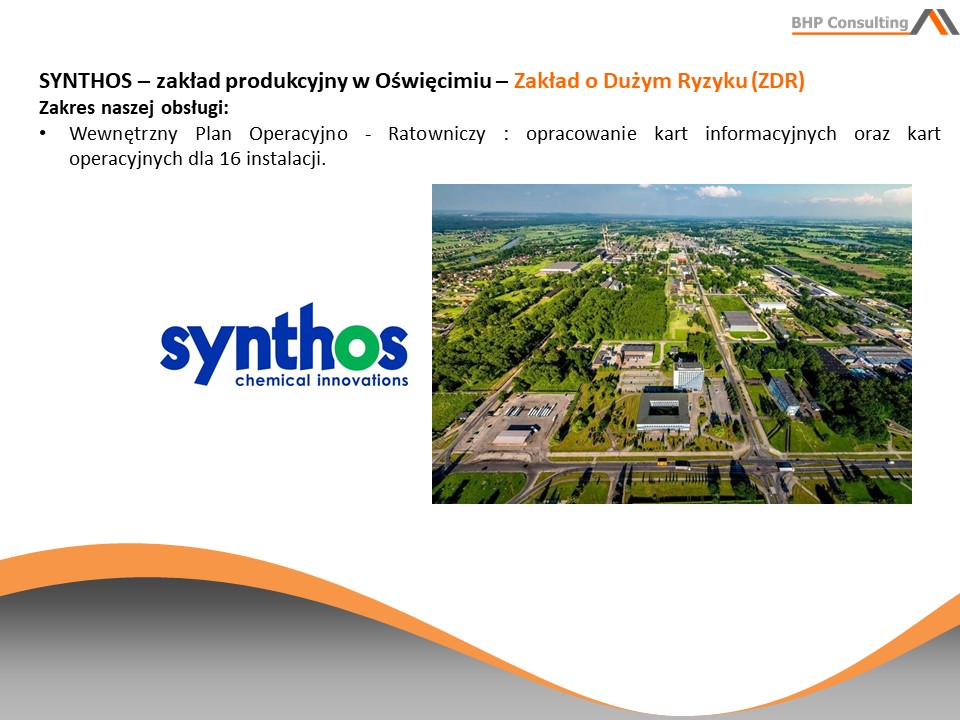 BHP Consulting

SYNTHOS – zakład produkcyjny w Oświęcimiu – Zakład o Dużym Ryzyku (ZDR)
Zakres naszej obsługi:
• Wewnętrzny Plan Operacyjno - Ratowniczy : opracowanie kart informacyjnych oraz kart operacyjnych dla 16 instalacji.

synthos
chemical innovations